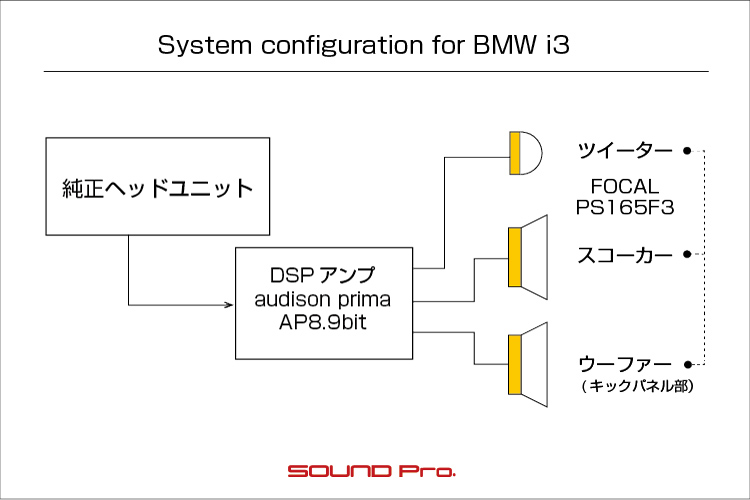 System configuration for BMW i3

純正ヘッドユニット

DSP アンプ
audison prima
AP8.9bit

ツイーター

FOCAL
PS165F3

スコーカー

ウーファー
（キックパネル部）

SOUND Pro.